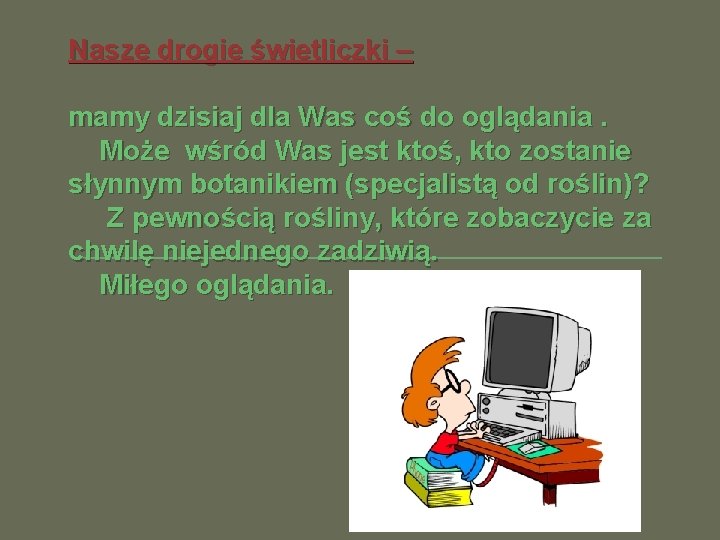 Nasze drogie świetliczki –

mamy dzisiaj dla Was coś do oglądania .
Może wśród Was jest ktoś, kto zostanie słynnym botanikiem (specjalistą od roślin)?
Z pewnością rośliny, które zobaczycie za chwilę niejednego zadziwią.
Miłego oglądania.